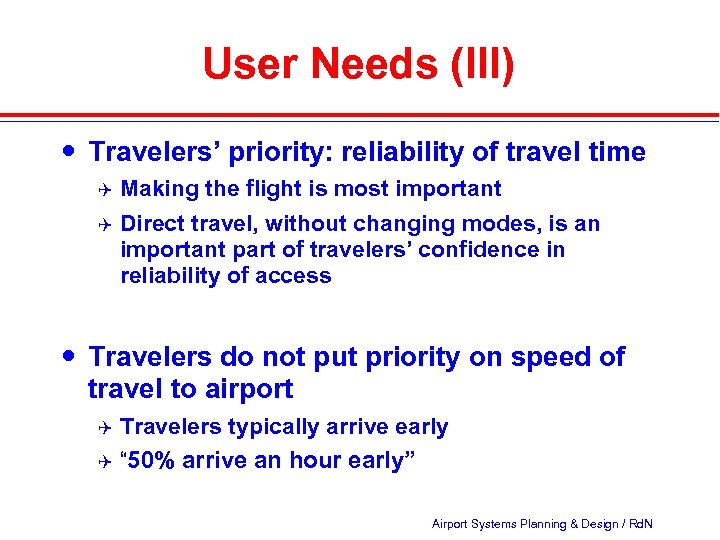 User Needs (III)

• Travelers' priority: reliability of travel time

✈ Making the flight is most important

✈ Direct travel, without changing modes, is an important part of travelers' confidence in reliability of access

• Travelers do not put priority on speed of travel to airport

✈ Travelers typically arrive early

✈ "50% arrive an hour early"

Airport Systems Planning & Design / RdN